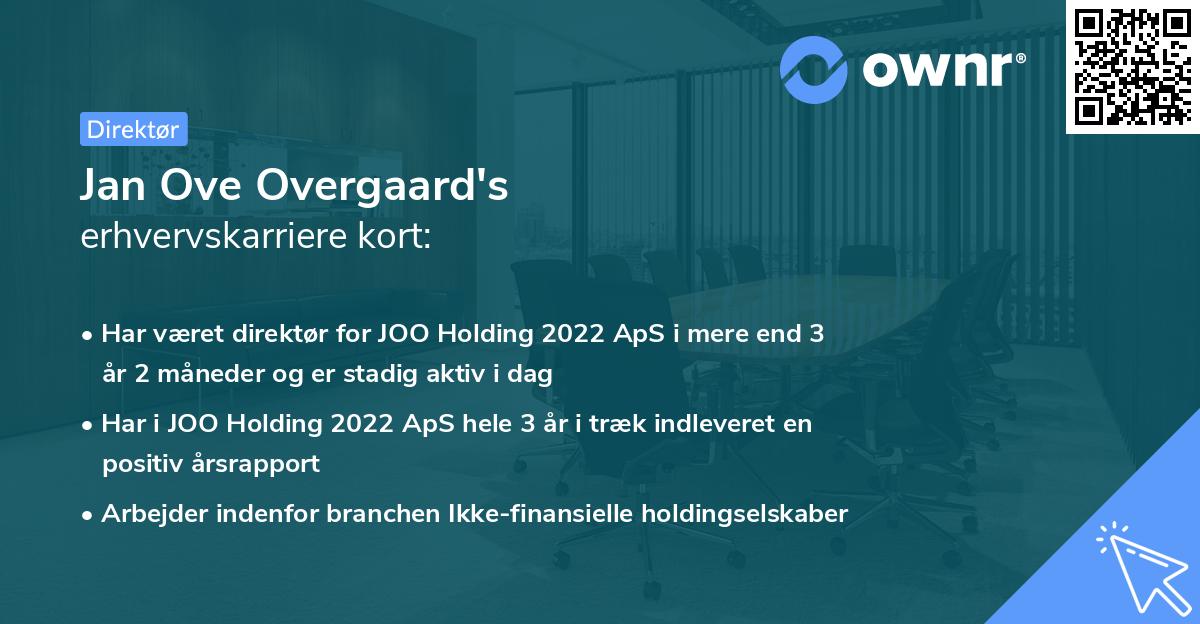 ownr®

Direktør

Jan Ove Overgaard's
erhvervskarriere kort:

• Har været direktør for JOO Holding 2022 ApS i mere end 3 år 2 måneder og er stadig aktiv i dag
• Har i JOO Holding 2022 ApS hele 3 år i træk indleveret en positiv årsrapport
• Arbejder indenfor branchen Ikke-finansielle holdingselskaber